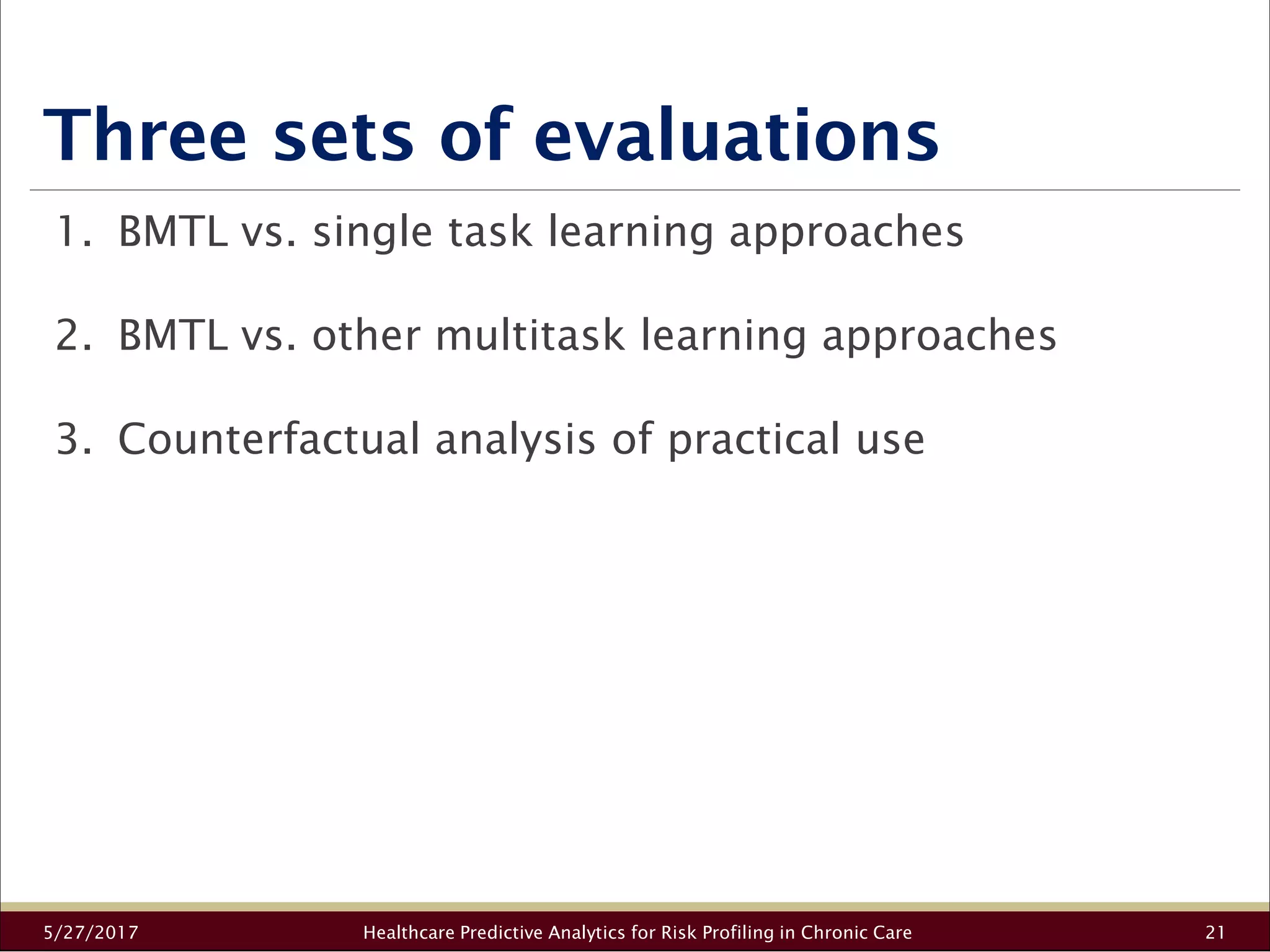 Three sets of evaluations

1. BMTL vs. single task learning approaches

2. BMTL vs. other multitask learning approaches

3. Counterfactual analysis of practical use

5/27/2017 Healthcare Predictive Analytics for Risk Profiling in Chronic Care 21